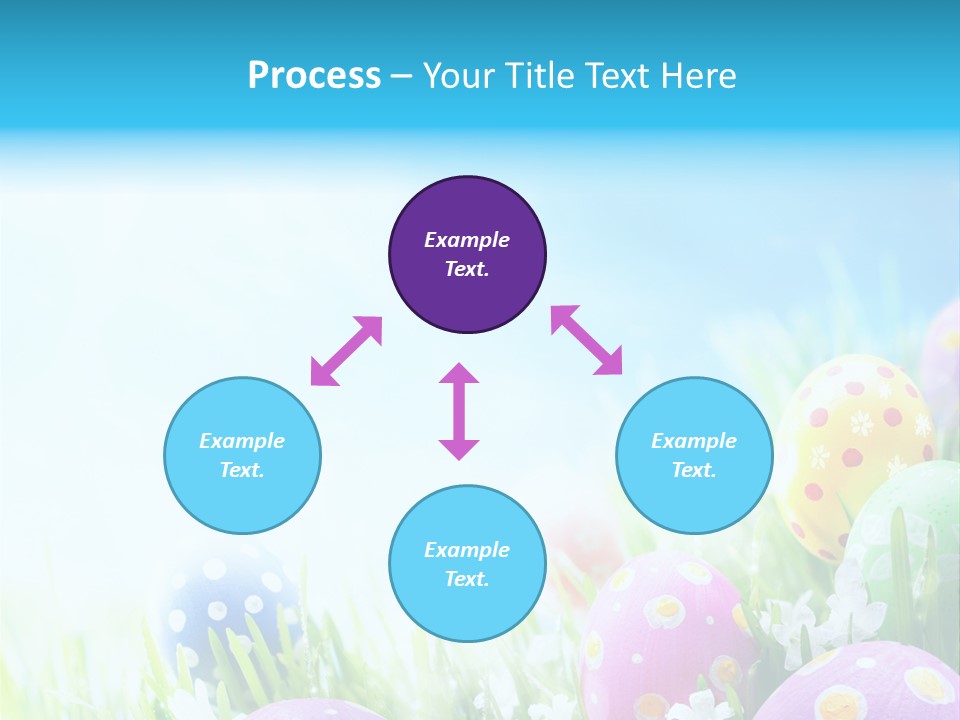 Process – Your Title Text Here

Example Text.

Example Text.

Example Text.

Example Text.